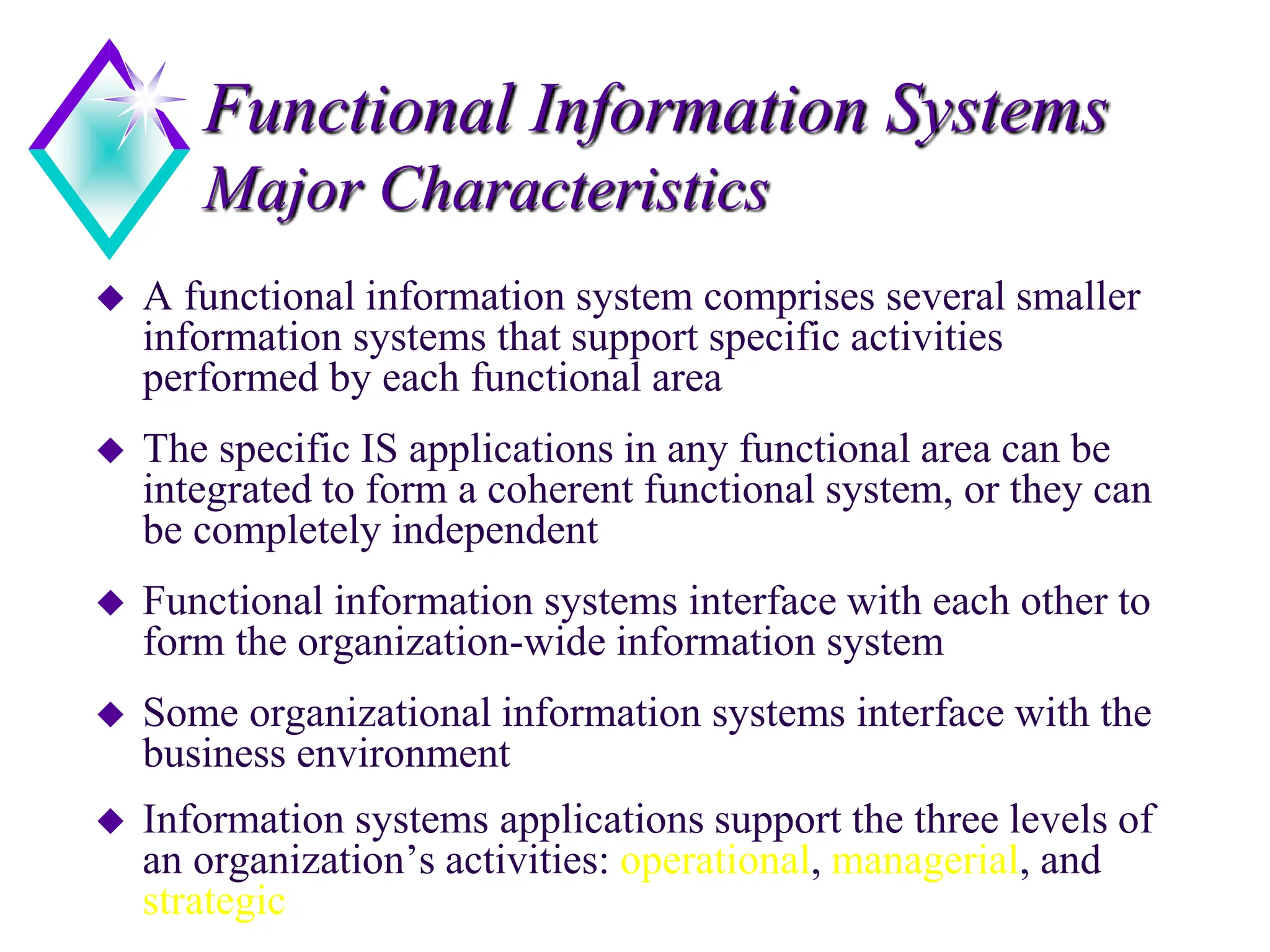 Functional Information Systems
Major Characteristics

◆ A functional information system comprises several smaller information systems that support specific activities performed by each functional area

◆ The specific IS applications in any functional area can be integrated to form a coherent functional system, or they can be completely independent

◆ Functional information systems interface with each other to form the organization-wide information system

◆ Some organizational information systems interface with the business environment

◆ Information systems applications support the three levels of an organization's activities: operational, managerial, and strategic